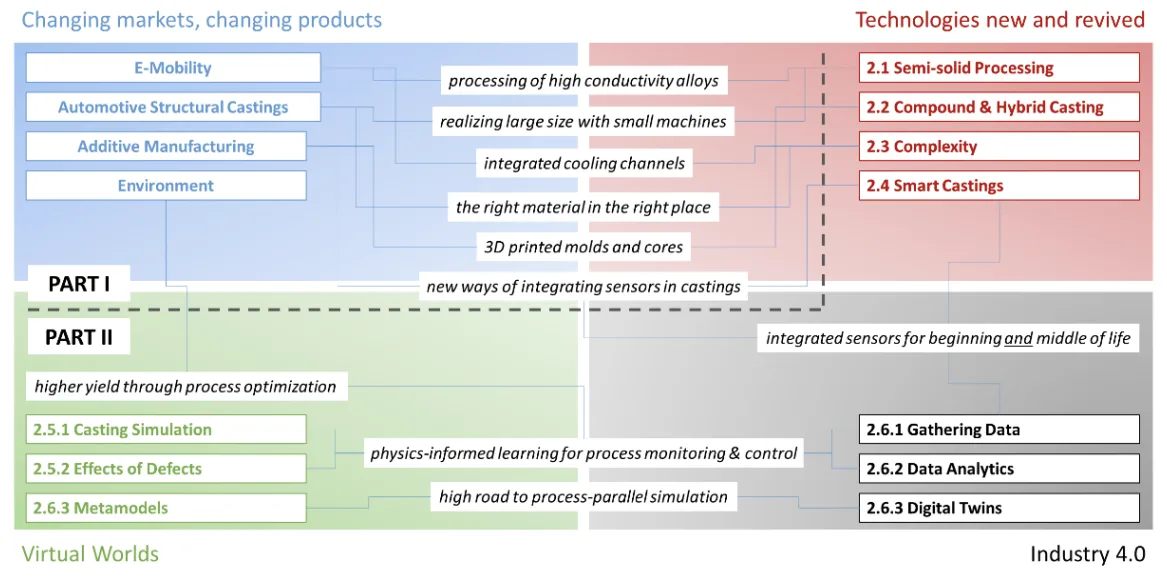 Changing markets, changing products

Technologies new and revived

E-Mobility

Automotive Structural Castings

Additive Manufacturing

Environment

processing of high conductivity alloys

realizing large size with small machines

integrated cooling channels

the right material in the right place

3D printed molds and cores

new ways of integrating sensors in castings

2.1 Semi-solid Processing

2.2 Compound & Hybrid Casting

2.3 Complexity

2.4 Smart Castings

PART I

PART II

integrated sensors for beginning and middle of life

higher yield through process optimization

2.5.1 Casting Simulation

2.5.2 Effects of Defects

2.6.3 Metamodels

physics-informed learning for process monitoring & control

high road to process-parallel simulation

2.6.1 Gathering Data

2.6.2 Data Analytics

2.6.3 Digital Twins

Virtual Worlds

Industry 4.0